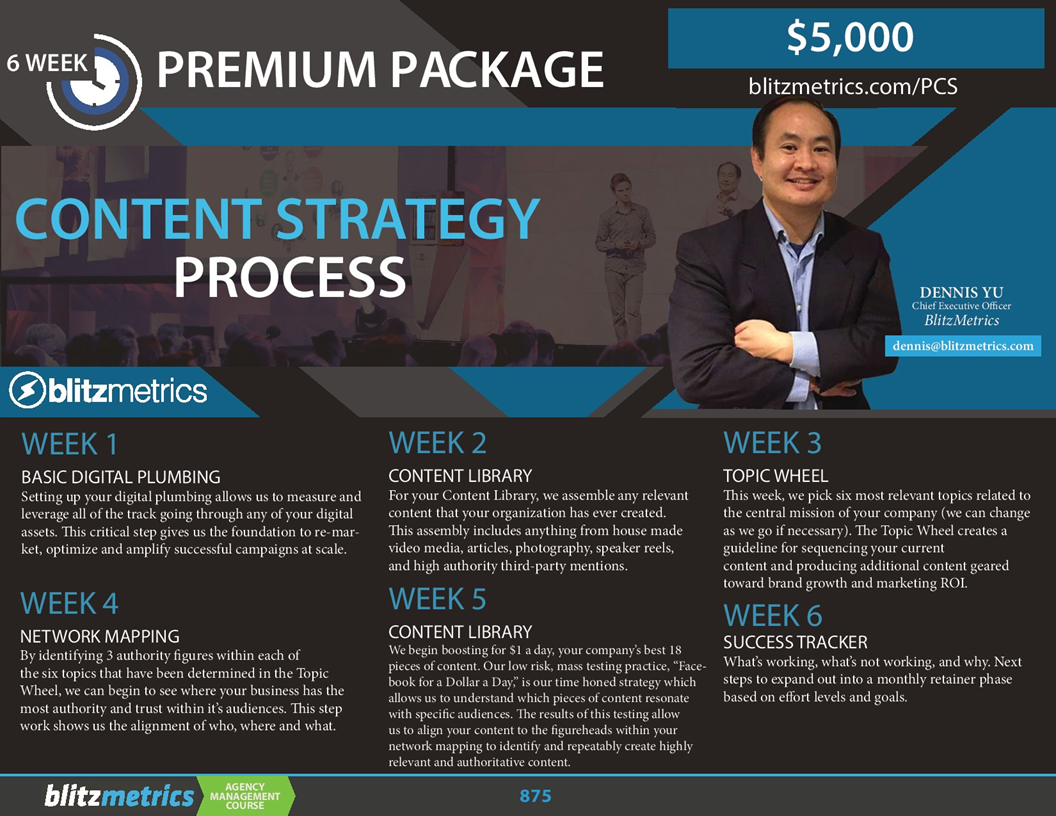 6 WEEK

PREMIUM PACKAGE

$5,000

blitzmetrics.com/PCS

CONTENT STRATEGY PROCESS

DENNIS YU
Chief Executive Officer
BlitzMetrics

dennis@blitzmetrics.com

blitzmetrics

WEEK 1

BASIC DIGITAL PLUMBING
Setting up your digital plumbing allows us to measure and leverage all of the track going through any of your digital assets. This critical step gives us the foundation to re-market, optimize and amplify successful campaigns at scale.

WEEK 4

NETWORK MAPPING
By identifying 3 authority figures within each of the six topics that have been determined in the Topic Wheel, we can begin to see where your business has the most authority and trust within it's audiences. This step work shows us the alignment of who, where and what.

WEEK 2

CONTENT LIBRARY
For your Content Library, we assemble any relevant content that your organization has ever created. This assembly includes anything from house made video media, articles, photography, speaker reels, and high authority third-party mentions.

WEEK 5

CONTENT LIBRARY
We begin boosting for $1 a day, your company's best 18 pieces of content. Our low risk, mass testing practice, "Facebook for a Dollar a Day," is our time honed strategy which allows us to understand which pieces of content resonate with specific audiences. The results of this testing allow us to align your content to the figureheads within your network mapping to identify and repeatably create highly relevant and authoritative content.

WEEK 3

TOPIC WHEEL
This week, we pick six most relevant topics related to the central mission of your company (we can change as we go if necessary). The Topic Wheel creates a guideline for sequencing your current content and producing additional content geared toward brand growth and marketing ROI.

WEEK 6

SUCCESS TRACKER
What's working, what's not working, and why. Next steps to expand out into a monthly retainer phase based on effort levels and goals.

blitzmetrics AGENCY MANAGEMENT COURSE

875